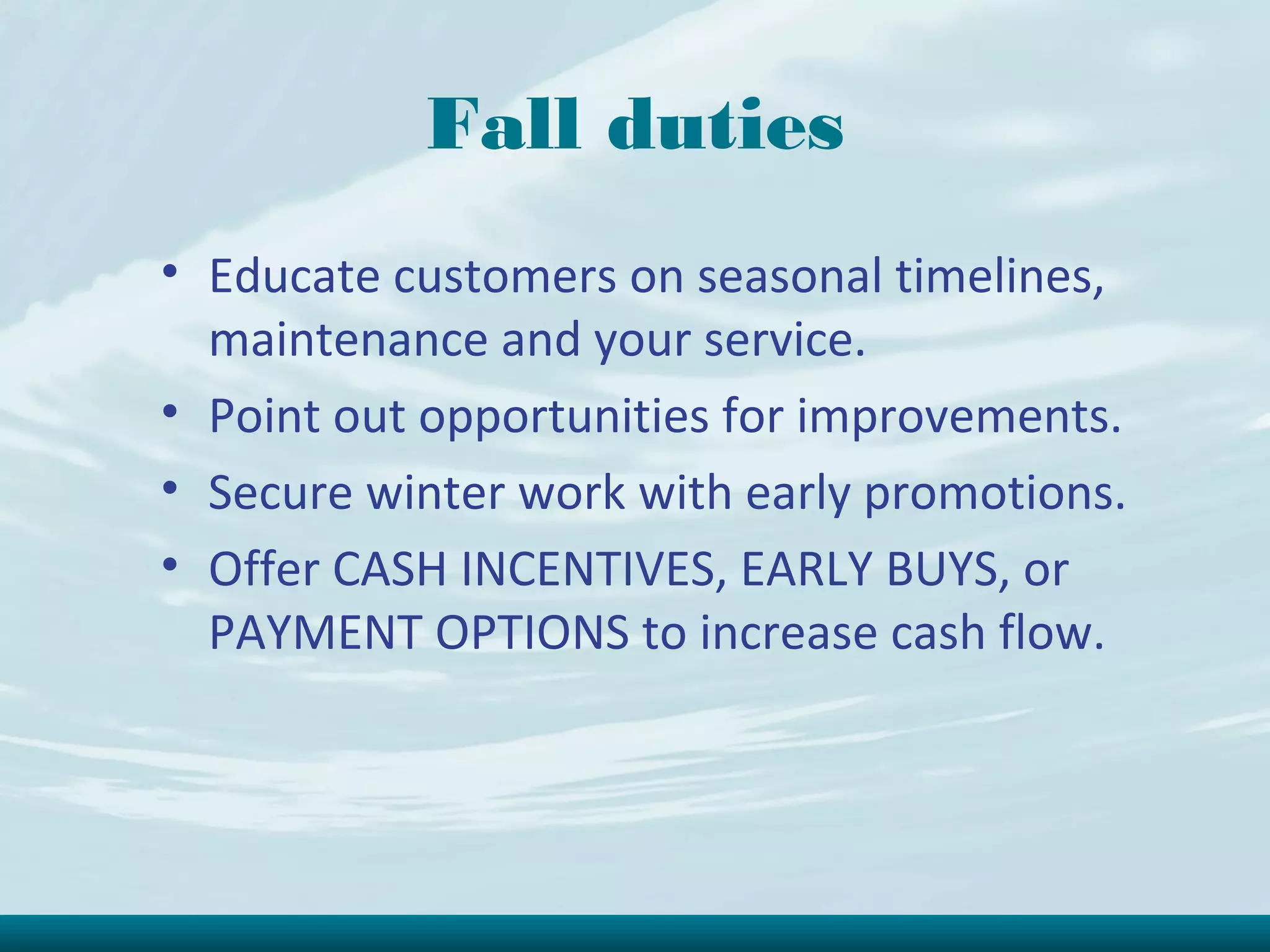 Fall duties

• Educate customers on seasonal timelines, maintenance and your service.
• Point out opportunities for improvements.
• Secure winter work with early promotions.
• Offer CASH INCENTIVES, EARLY BUYS, or PAYMENT OPTIONS to increase cash flow.